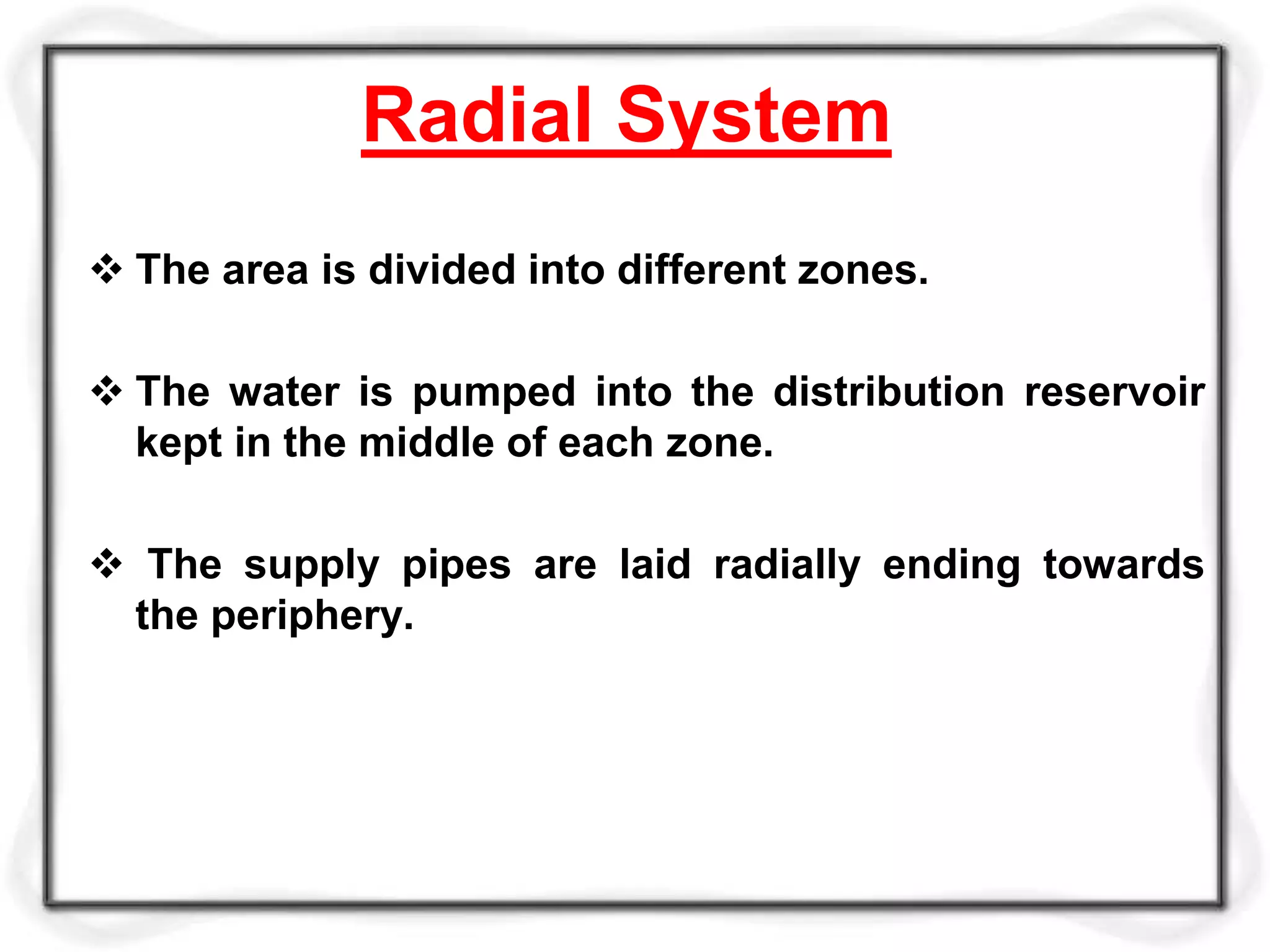 Radial System

❖ The area is divided into different zones.

❖ The water is pumped into the distribution reservoir kept in the middle of each zone.

❖ The supply pipes are laid radially ending towards the periphery.